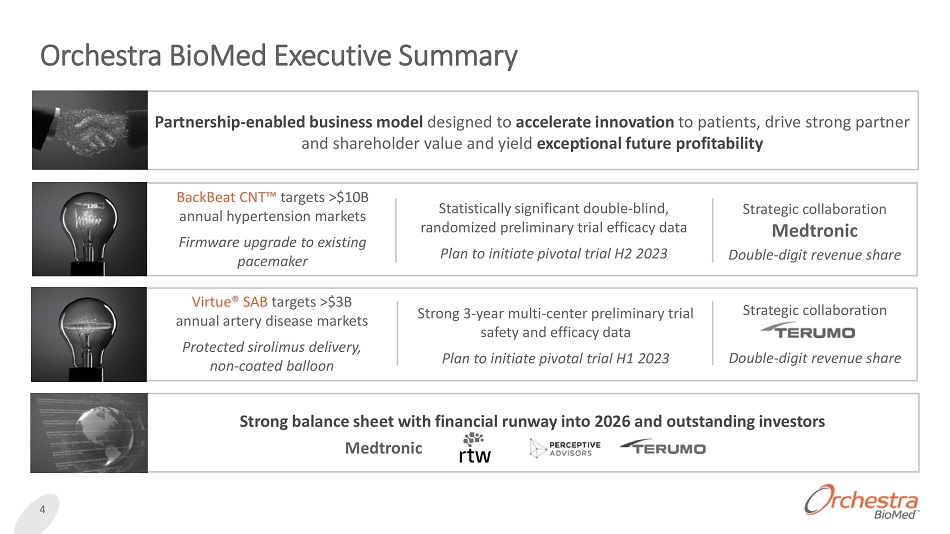 Orchestra BioMed Executive Summary

Partnership-enabled business model designed to accelerate innovation to patients, drive strong partner and shareholder value and yield exceptional future profitability

BackBeat CNT™ targets >$10B annual hypertension markets

Firmware upgrade to existing pacemaker

Statistically significant double-blind, randomized preliminary trial efficacy data

Plan to initiate pivotal trial H2 2023

Strategic collaboration

Medtronic

Double-digit revenue share

Virtue® SAB targets >$3B annual artery disease markets

Protected sirolimus delivery, non-coated balloon

Strong 3-year multi-center preliminary trial safety and efficacy data

Plan to initiate pivotal trial H1 2023

Strategic collaboration

TERUMO

Double-digit revenue share

Strong balance sheet with financial runway into 2026 and outstanding investors

Medtronic rtw PERCEPTIVE ADVISORS TERUMO

4

Orchestra BioMed™